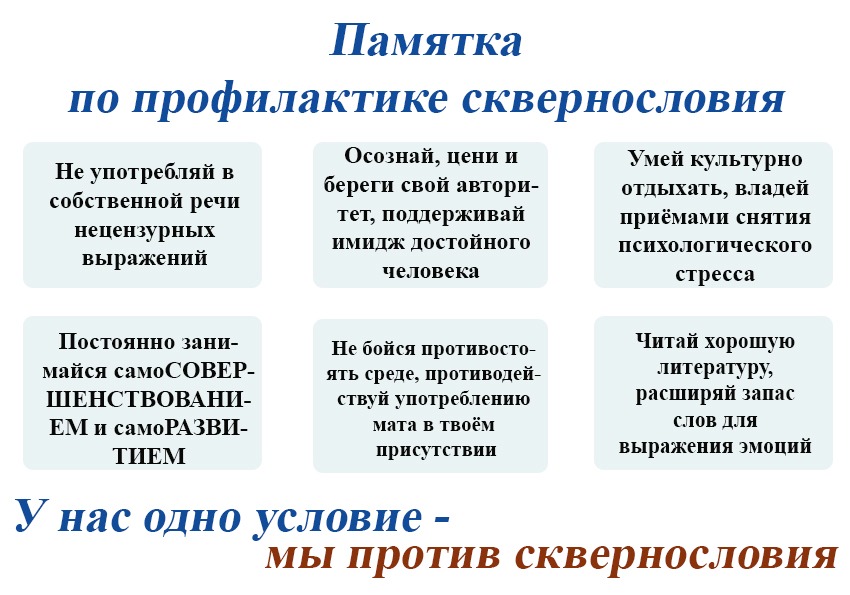 Памятка
по профилактике сквернословия

Не употребляй в собственной речи нецензурных выражений

Осознай, цени и береги свой авторитет, поддерживай имидж достойного человека

Умей культурно отдыхать, владей приёмами снятия психологического стресса

Постоянно занимайся самоСОВЕРШЕНСТВОВАНИЕМ и самоРАЗВИТИЕМ

Не бойся противостоять среде, противодействуй употреблению мата в твоём присутствии

Читай хорошую литературу, расширяй запас слов для выражения эмоций

У нас одно условие -
мы против сквернословия